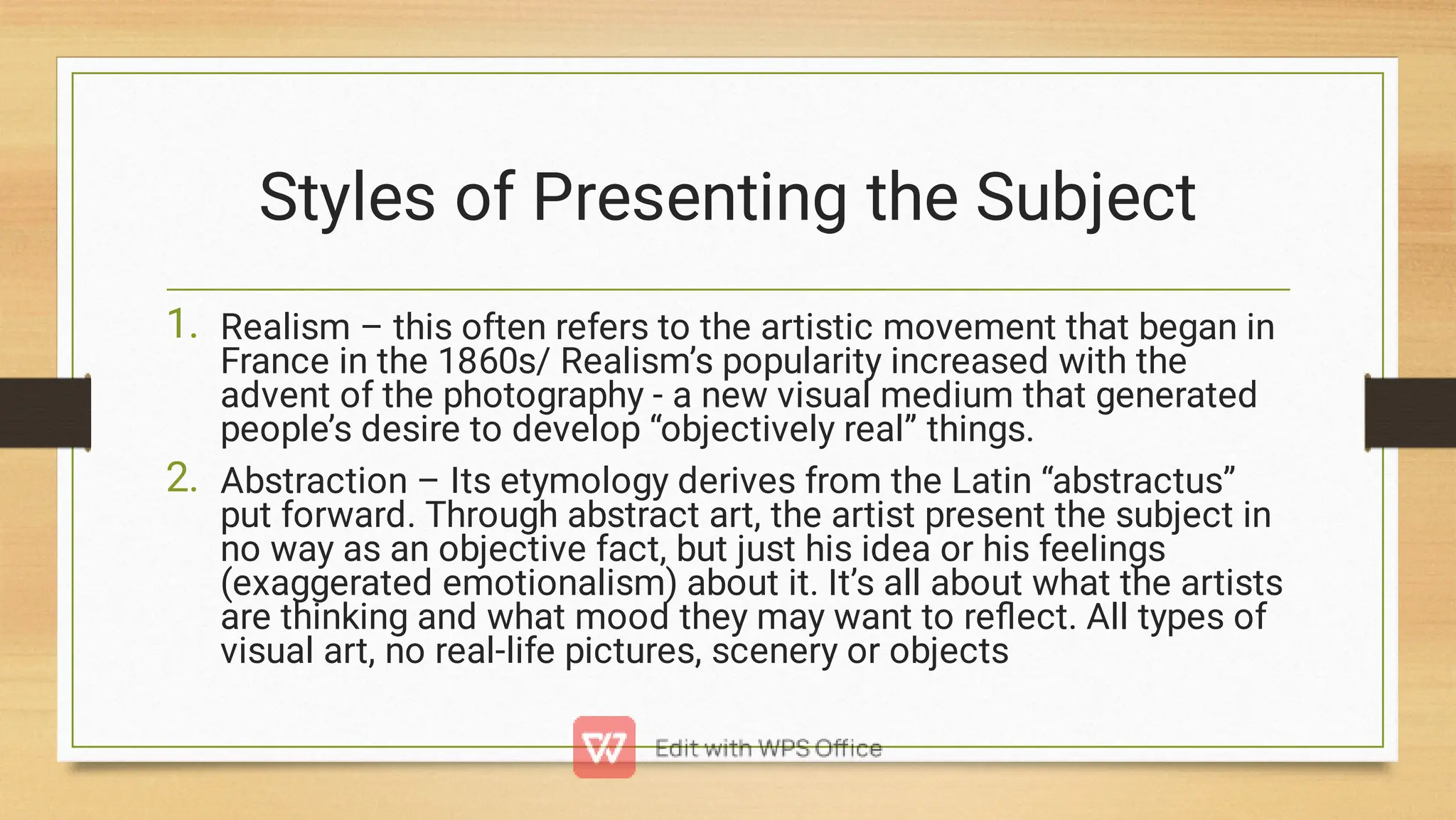 Styles of Presenting the Subject

1. Realism – this often refers to the artistic movement that began in France in the 1860s/ Realism’s popularity increased with the advent of the photography - a new visual medium that generated people’s desire to develop “objectively real” things.

2. Abstraction – Its etymology derives from the Latin “abstractus” put forward. Through abstract art, the artist present the subject in no way as an objective fact, but just his idea or his feelings (exaggerated emotionalism) about it. It’s all about what the artists are thinking and what mood they may want to reflect. All types of visual art, no real-life pictures, scenery or objects

Edit with WPS Office